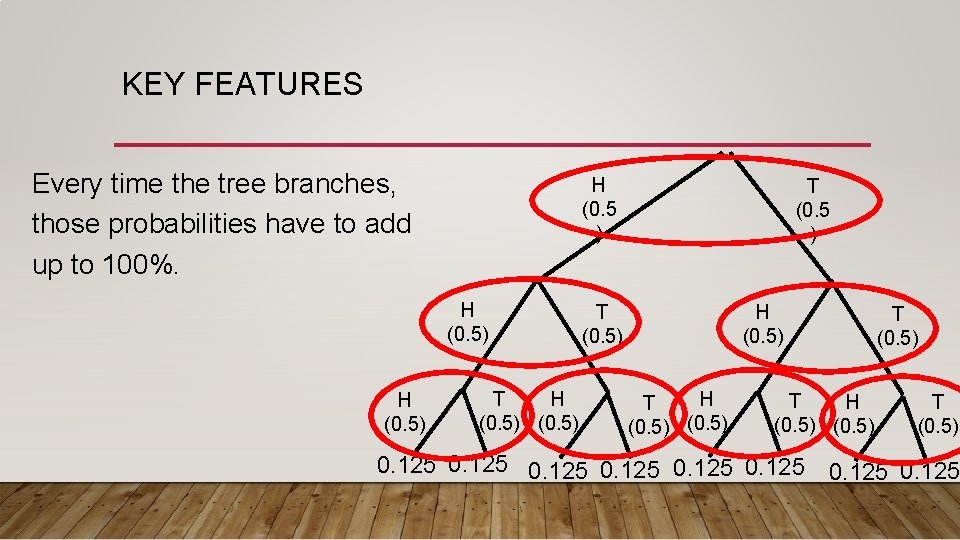 KEY FEATURES

Every time the tree branches, those probabilities have to add up to 100%.

H
(0.5
)

T
(0.5
)

H
(0.5)

T
(0.5)

H
(0.5)

T
(0.5)

H
(0.5)

T
(0.5)

H
(0.5)

T
(0.5)

H
(0.5)

T
(0.5)

H
(0.5)

T
(0.5)

0.125 0.125 0.125 0.125 0.125 0.125 0.125 0.125